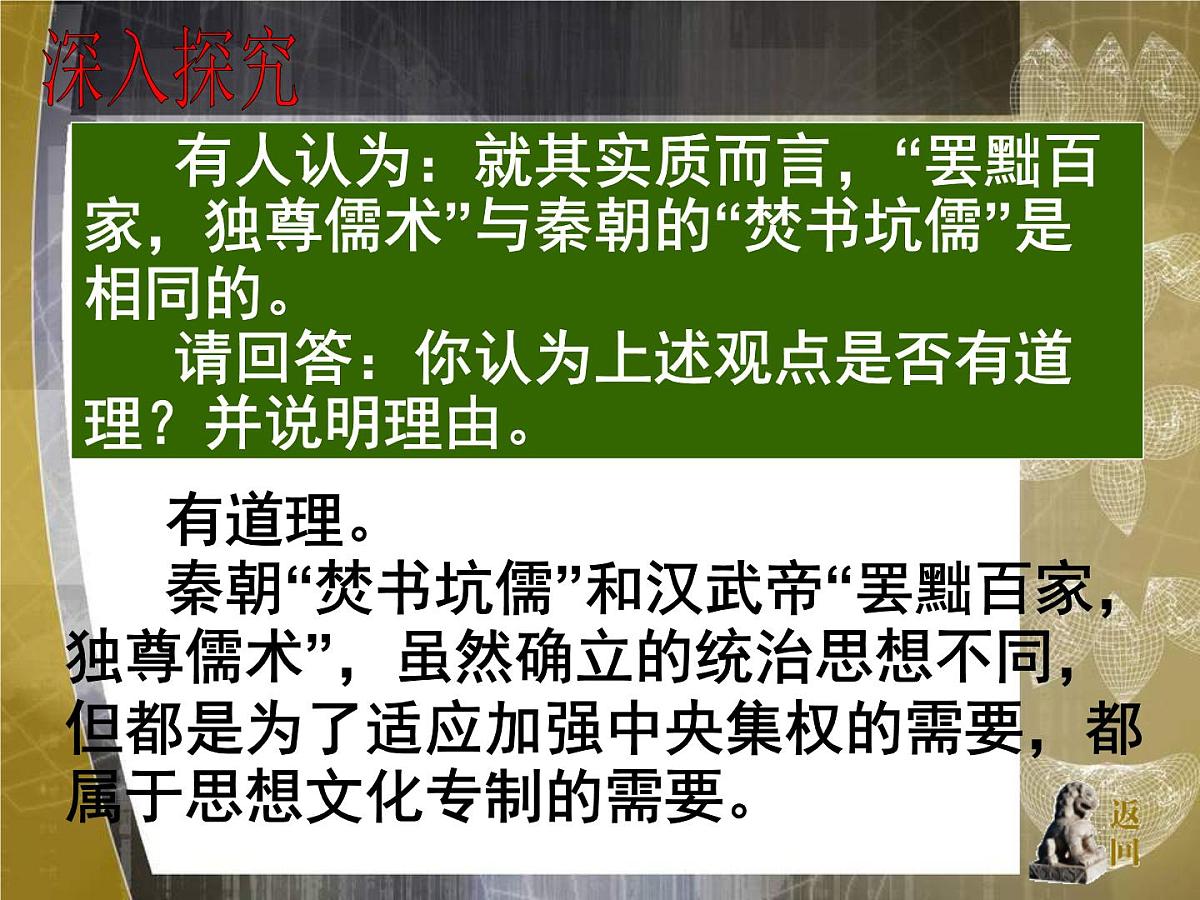 深入探究

有人认为：就其实质而言，“罢黜百家，独尊儒术”与秦朝的“焚书坑儒”是相同的。

请回答：你认为上述观点是否有道理？并说明理由。

有道理。

秦朝“焚书坑儒”和汉武帝“罢黜百家，独尊儒术”，虽然确立的统治思想不同，但都是为了适应加强中央集权的需要，都属于思想文化专制的需要。

返回